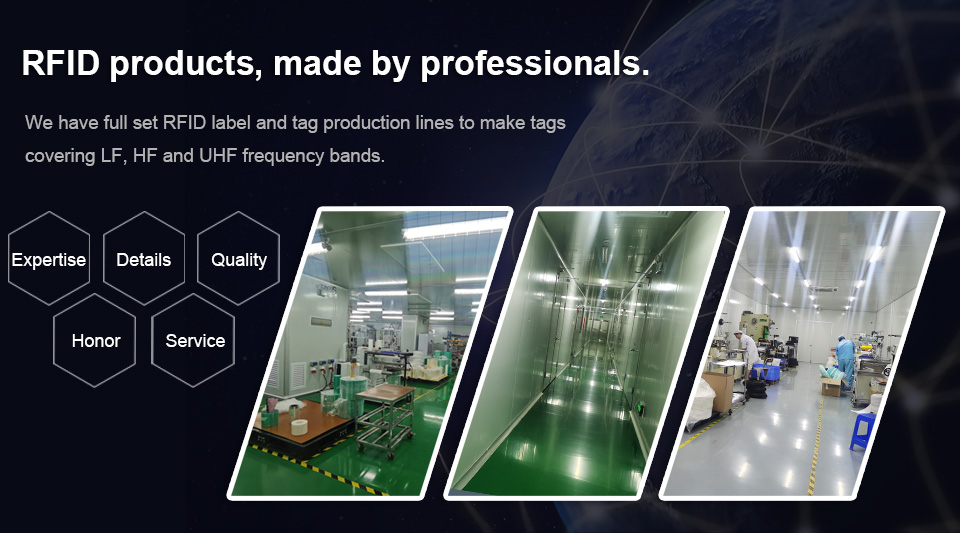 RFID products, made by professionals.

We have full set RFID label and tag production lines to make tags covering LF, HF and UHF frequency bands.

Expertise

Details

Quality

Honor

Service